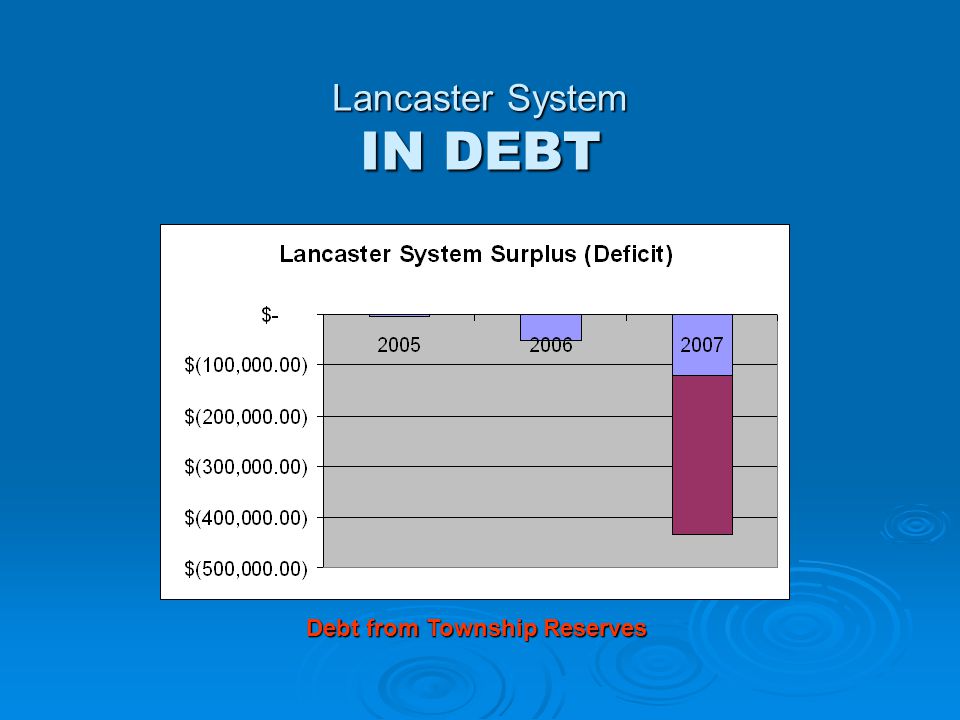 Lancaster System
IN DEBT

Lancaster System Surplus (Deficit)

$-
$(100,000.00)
$(200,000.00)
$(300,000.00)
$(400,000.00)
$(500,000.00)

2005
2006
2007

Debt from Township Reserves